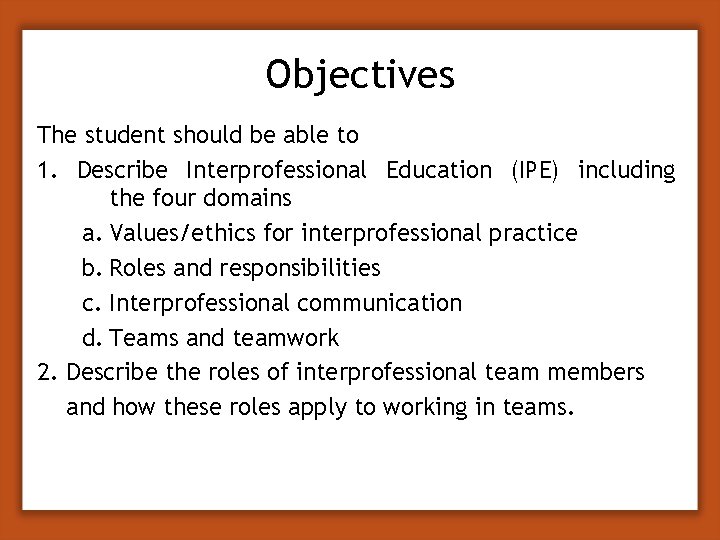 Objectives

The student should be able to

1. Describe Interprofessional Education (IPE) including the four domains

a. Values/ethics for interprofessional practice

b. Roles and responsibilities

c. Interprofessional communication

d. Teams and teamwork

2. Describe the roles of interprofessional team members and how these roles apply to working in teams.